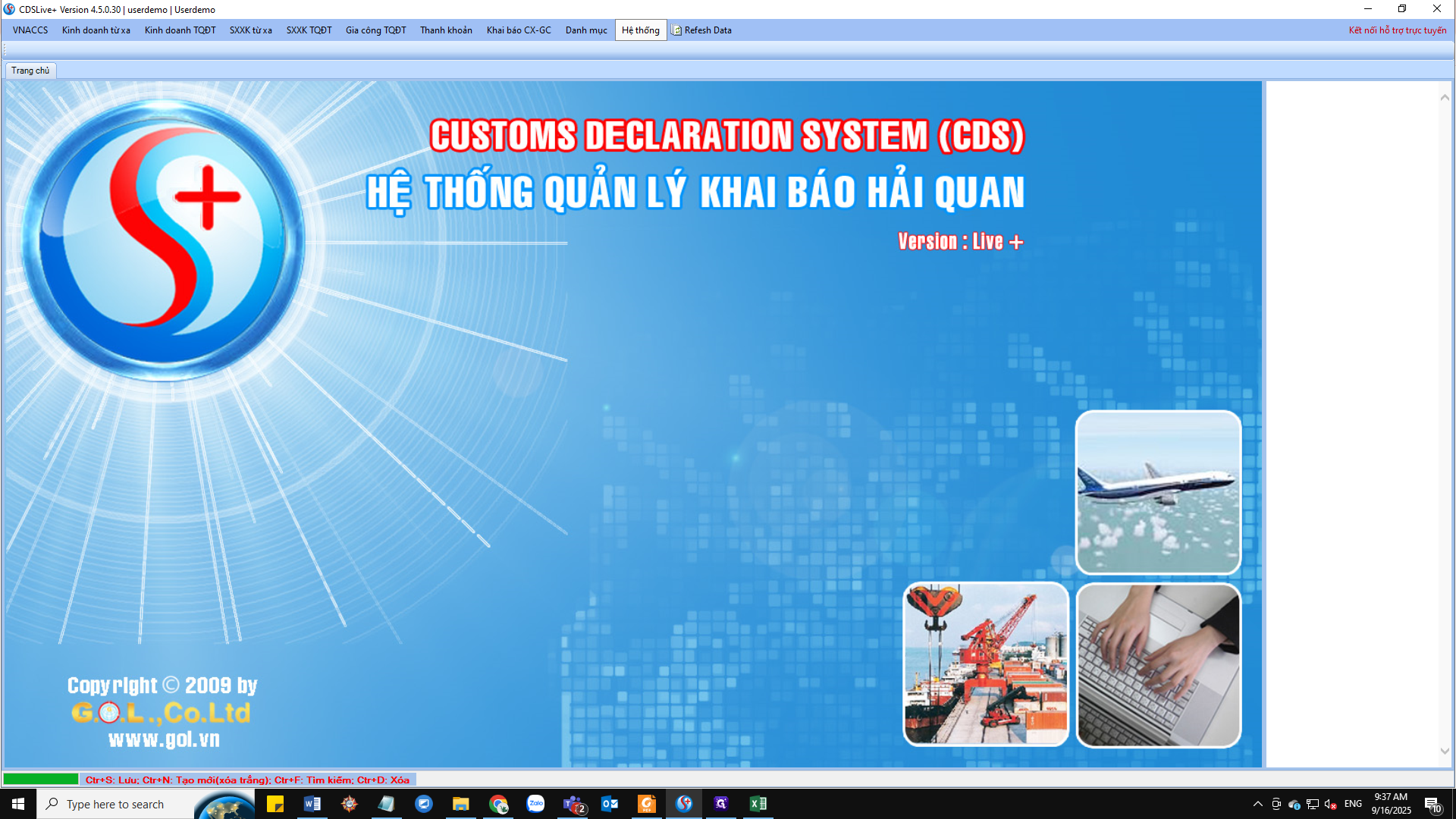 CDSLive+ Version 4.5.0.30 | userdemo | Userdemo

VNACCS Kinh doanh từ xa Kinh doanh TQĐT SXXK từ xa SXXK TQĐT Gia công TQĐT Thanh khoản Khai báo CX-GC Danh mục Hệ thống Refesh Data

Kết nối hỗ trợ trực tuyến

Trang chủ

CUSTOMS DECLARATION SYSTEM (CDS)

HỆ THỐNG QUẢN LÝ KHAI BÁO HẢI QUAN

Version : Live +

Copyright © 2009 by
G.O.L.,Co.Ltd
www.gol.vn

Ctr+S: Lưu; Ctr+N: Tạo mới(xóa trắng); Ctr+F: Tìm kiếm; Ctr+D: Xóa

Type here to search

ENG 9:37 AM 9/16/2025 10